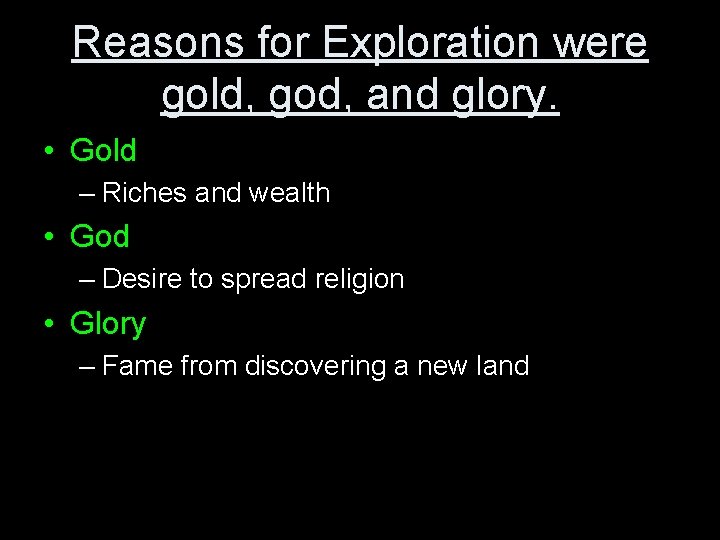 Reasons for Exploration were gold, god, and glory.

• Gold
– Riches and wealth
• God
– Desire to spread religion
• Glory
– Fame from discovering a new land